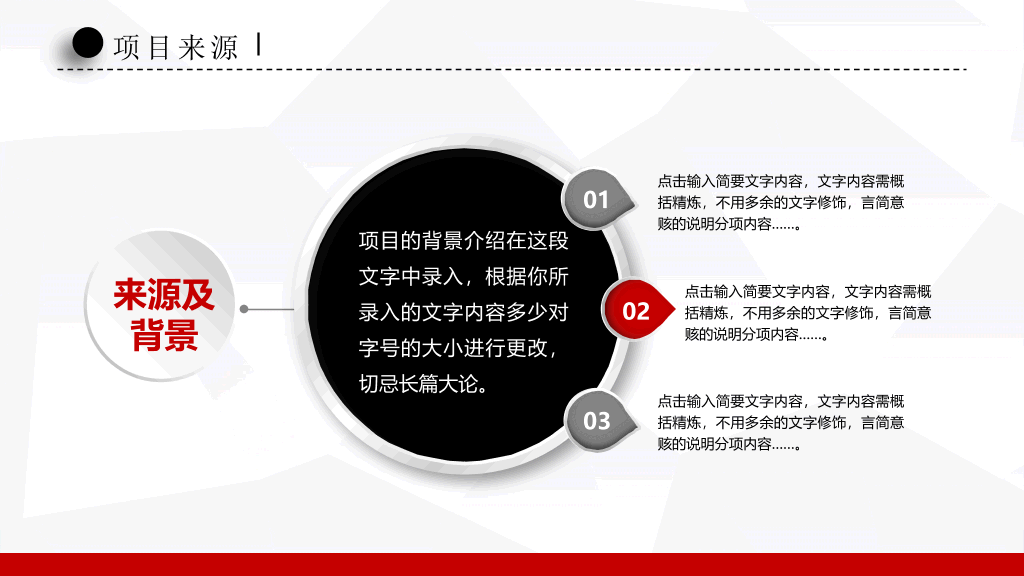 项目来源

来源及背景

项目的背景介绍在这段文字中录入，根据你所录入的文字内容多少对字号的大小进行更改，切忌长篇大论。

01

点击输入简要文字内容，文字内容需概括精炼，不用多余的文字修饰，言简意赅的说明分项内容……。

02

点击输入简要文字内容，文字内容需概括精炼，不用多余的文字修饰，言简意赅的说明分项内容……。

03

点击输入简要文字内容，文字内容需概括精炼，不用多余的文字修饰，言简意赅的说明分项内容……。